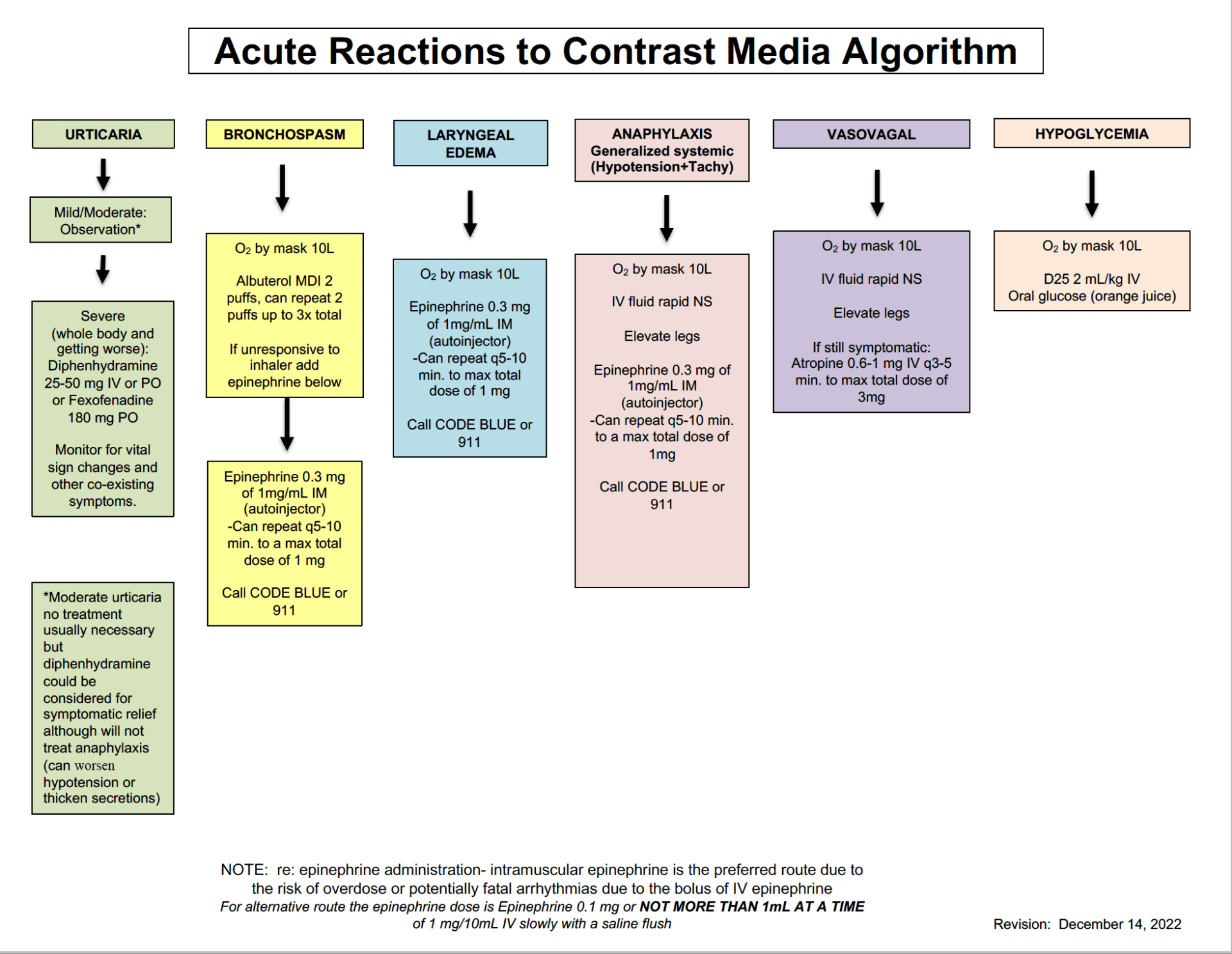 Acute Reactions to Contrast Media Algorithm

URTICARIA

Mild/Moderate: Observation*

Severe (whole body and getting worse): Diphenhydramine 25-50 mg IV or PO or Fexofenadine 180 mg PO

Monitor for vital sign changes and other co-existing symptoms.

*Moderate urticaria no treatment usually necessary but diphenhydramine could be considered for symptomatic relief although will not treat anaphylaxis (can worsen hypotension or thicken secretions)

BRONCHOSPASM

$O_2$ by mask 10L

Albuterol MDI 2 puffs, can repeat 2 puffs up to 3x total

If unresponsive to inhaler add epinephrine below

Epinephrine 0.3 mg of 1mg/mL IM (autoinjector) -Can repeat q5-10 min. to a max total dose of 1 mg

Call CODE BLUE or 911

LARYNGEAL EDEMA

$O_2$ by mask 10L

Epinephrine 0.3 mg of 1mg/mL IM (autoinjector) -Can repeat q5-10 min. to max total dose of 1 mg

Call CODE BLUE or 911

ANAPHYLAXIS Generalized systemic (Hypotension+Tachy)

$O_2$ by mask 10L

IV fluid rapid NS

Elevate legs

Epinephrine 0.3 mg of 1mg/mL IM (autoinjector) -Can repeat q5-10 min. to a max total dose of 1mg

Call CODE BLUE or 911

VASOVAGAL

$O_2$ by mask 10L

IV fluid rapid NS

Elevate legs

If still symptomatic: Atropine 0.6-1 mg IV q3-5 min. to max total dose of 3mg

HYPOGLYCEMIA

$O_2$ by mask 10L

D25 2 mL/kg IV
Oral glucose (orange juice)

NOTE: re: epinephrine administration- intramuscular epinephrine is the preferred route due to the risk of overdose or potentially fatal arrhythmias due to the bolus of IV epinephrine
For alternative route the epinephrine dose is Epinephrine 0.1 mg or NOT MORE THAN 1mL AT A TIME of 1 mg/10mL IV slowly with a saline flush

Revision: December 14, 2022